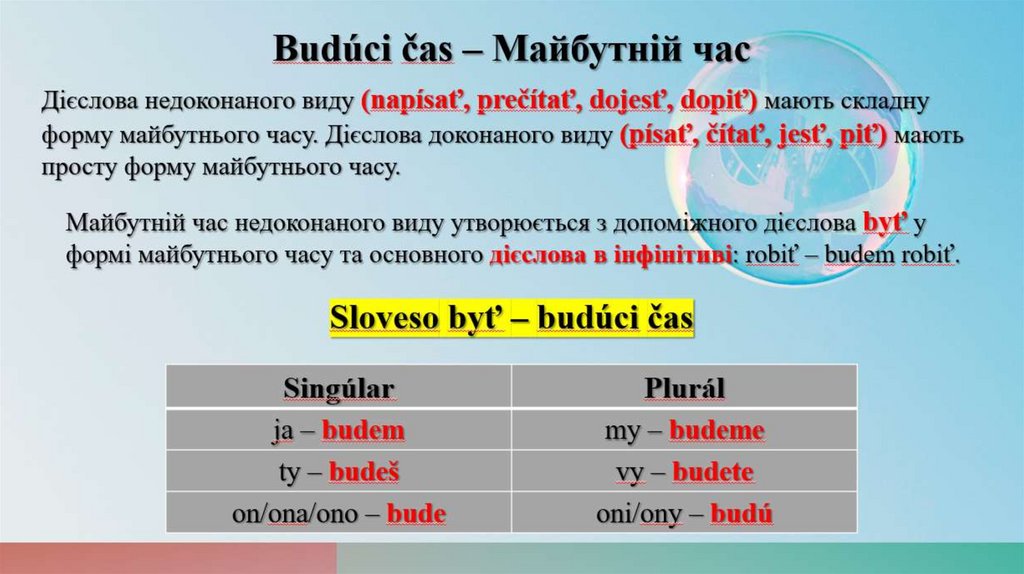 Budúci čas – Майбутній час

Дієслова недоконаного виду (napísať, prečítať, dojesť, dopiť) мають складну форму майбутнього часу. Дієслова доконаного виду (písať, čítať, jesť, piť) мають просту форму майбутнього часу.

Майбутній час недоконаного виду утворюється з допоміжного дієслова byť у формі майбутнього часу та основного дієслова в інфінітиві: robiť – budem robiť.

Sloveso byť – budúci čas

| Singúlar | Plurál |
|---|---|
| ja – budem | my – budeme |
| ty – budeš | vy – budete |
| on/ona/ono – bude | oni/ony – budú |